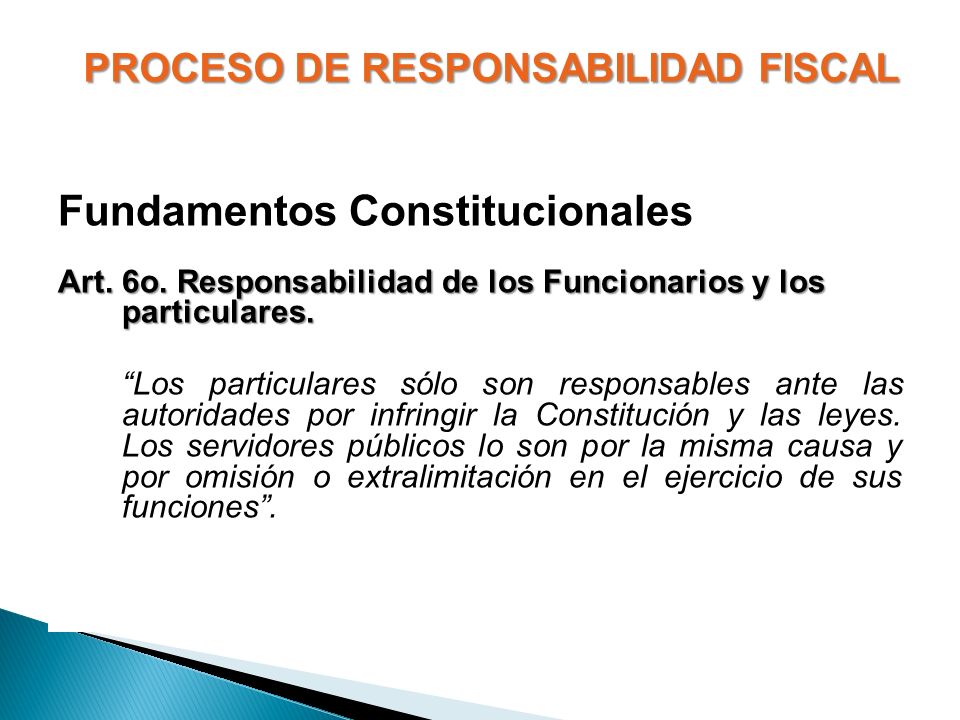 PROCESO DE RESPONSABILIDAD FISCAL

Fundamentos Constitucionales

Art. 6o. Responsabilidad de los Funcionarios y los particulares.

“Los particulares sólo son responsables ante las autoridades por infringir la Constitución y las leyes. Los servidores públicos lo son por la misma causa y por omisión o extralimitación en el ejercicio de sus funciones”.